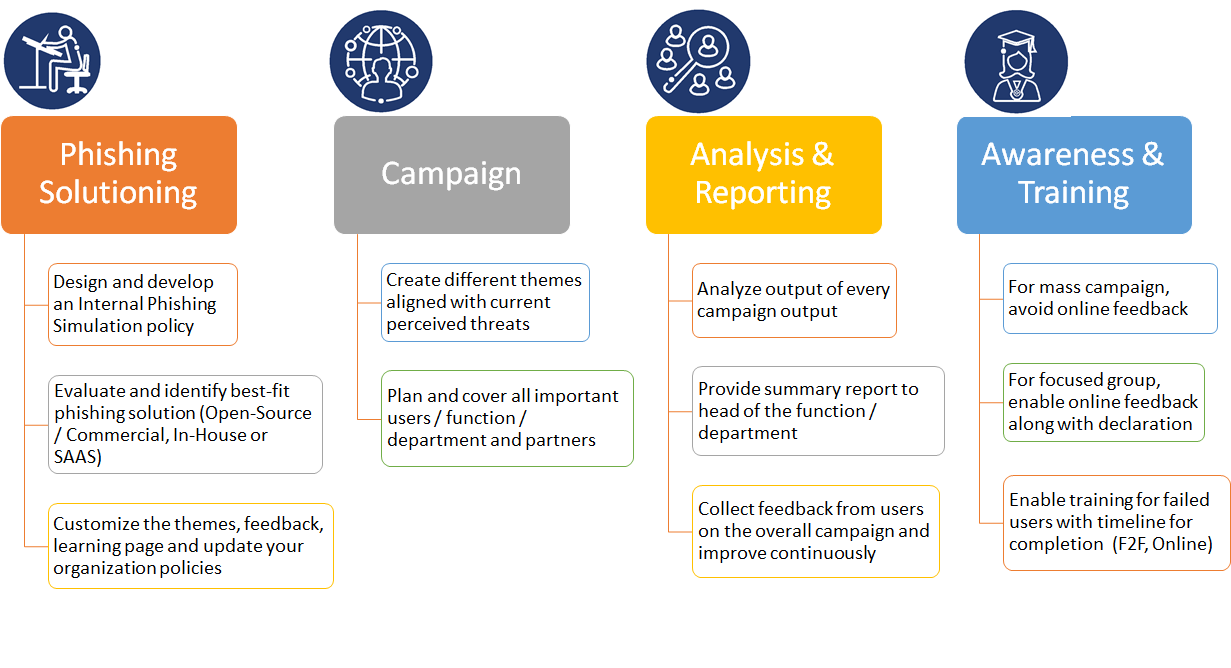 Phishing Solutioning

Design and develop an Internal Phishing Simulation policy

Evaluate and identify best-fit phishing solution (Open-Source / Commercial, In-House or SAAS)

Customize the themes, feedback, learning page and update your organization policies

Campaign

Create different themes aligned with current perceived threats

Plan and cover all important users / function / department and partners

Analysis & Reporting

Analyze output of every campaign output

Provide summary report to head of the function / department

Collect feedback from users on the overall campaign and improve continuously

Awareness & Training

For mass campaign, avoid online feedback

For focused group, enable online feedback along with declaration

Enable training for failed users with timeline for completion (F2F, Online)